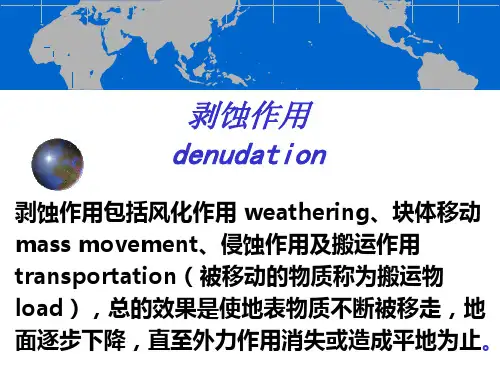 剥蚀作用
denudation

剥蚀作用包括风化作用 weathering、块体移动 mass movement、侵蚀作用及搬运作用 transportation（被移动的物质称为搬运物 load），总的效果是使地表物质不断被移走，地面逐步下降，直至外力作用消失或造成平地为止。